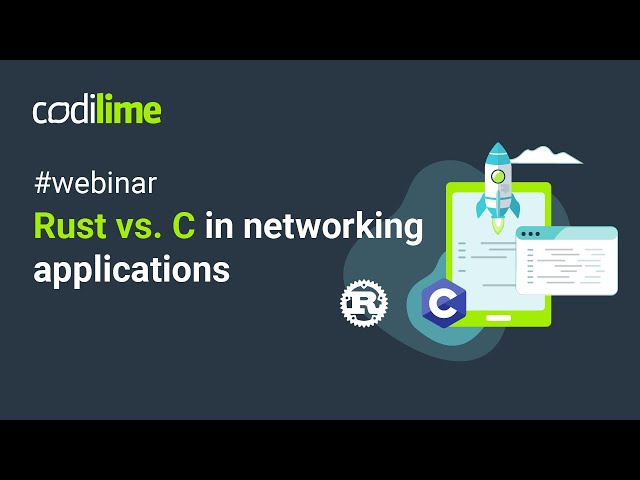 codilime

#webinar

Rust vs. C in networking applications

R

C